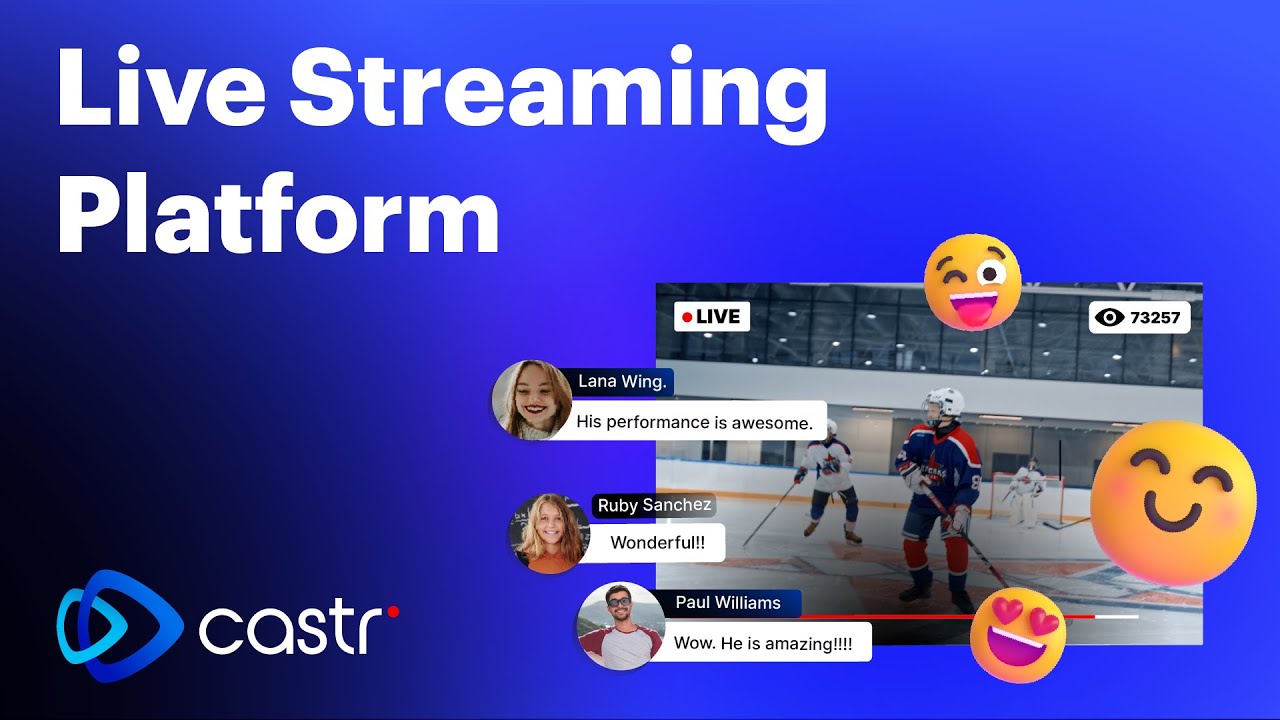 Live Streaming Platform

LIVE

73257

Lana Wing.
His performance is awesome.

Ruby Sanchez
Wonderful!!

Paul Williams
Wow. He is amazing!!!!

castr